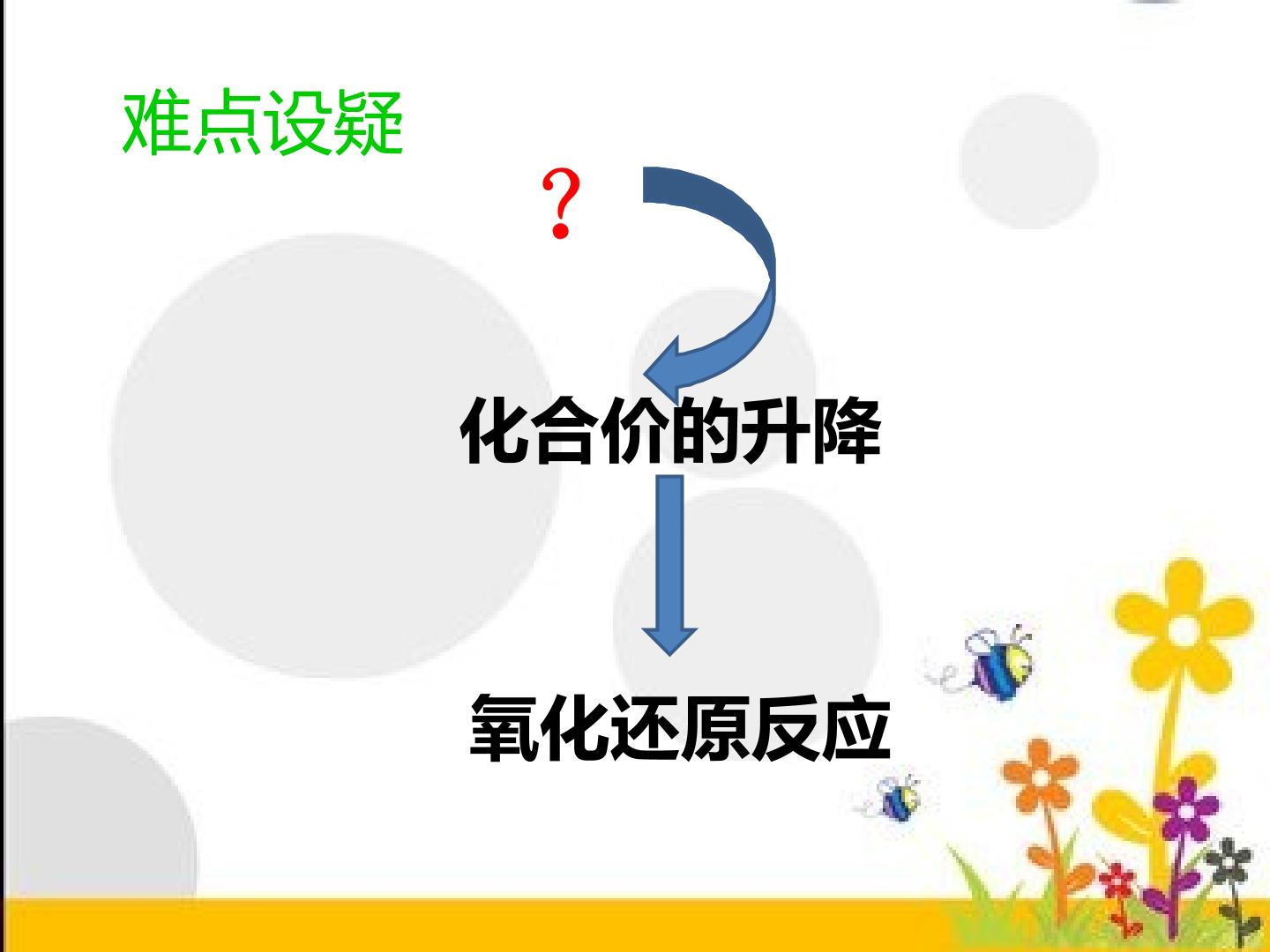 难点设疑

？

化合价的升降

氧化还原反应